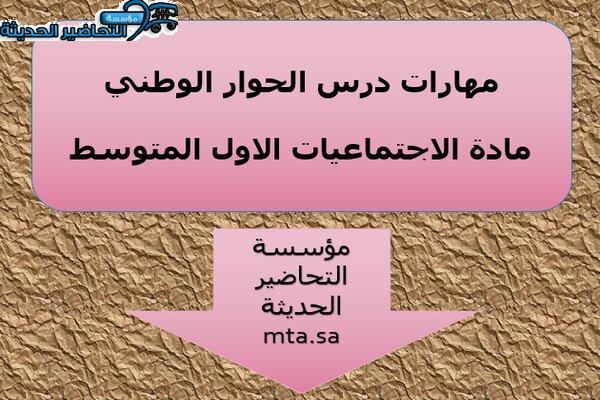 مؤسسة التحاضير الحديثة

مهارات درس الحوار الوطني

مادة الاجتماعيات الاول المتوسط

مؤسسة التحاضير الحديثة mta.sa